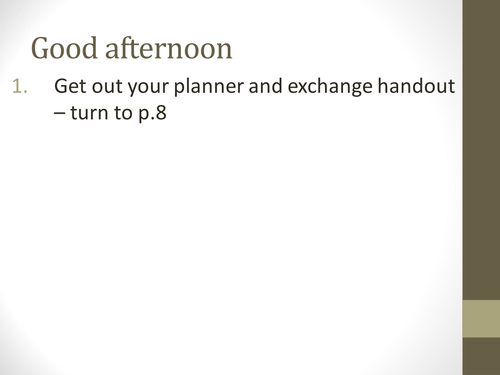 Good afternoon

1. Get out your planner and exchange handout – turn to p.8